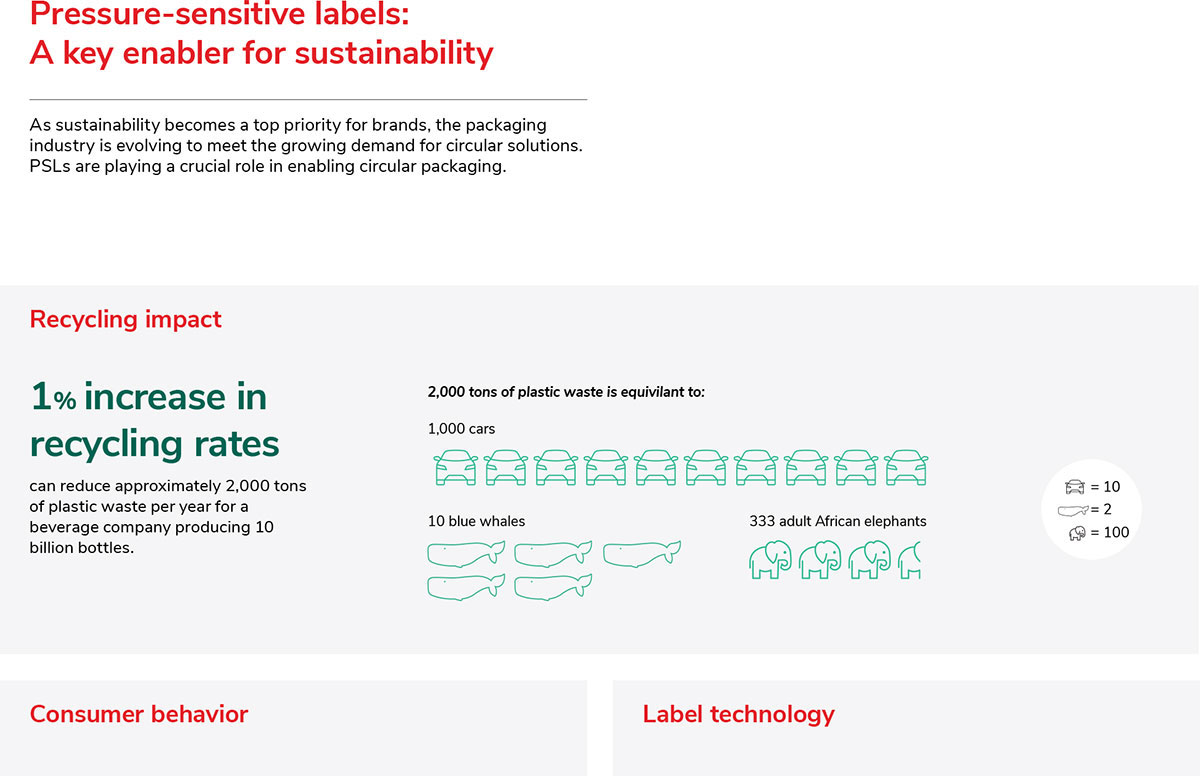 Pressure-sensitive labels:
A key enabler for sustainability

As sustainability becomes a top priority for brands, the packaging industry is evolving to meet the growing demand for circular solutions. PSLs are playing a crucial role in enabling circular packaging.

Recycling impact

1% increase in recycling rates

can reduce approximately 2,000 tons of plastic waste per year for a beverage company producing 10 billion bottles.

2,000 tons of plastic waste is equivilant to:

1,000 cars

10 blue whales

333 adult African elephants

= 10
= 2
= 100

Consumer behavior

Label technology